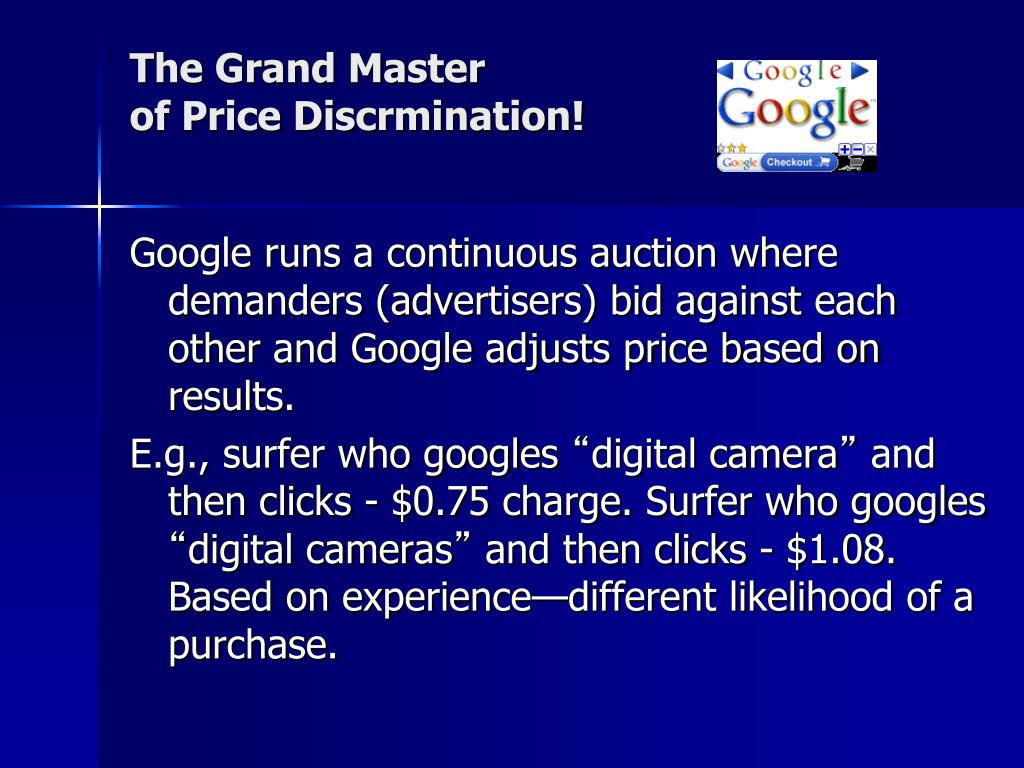 The Grand Master
of Price Discrmination!

Google
Google
Google Checkout

Google runs a continuous auction where demanders (advertisers) bid against each other and Google adjusts price based on results.

E.g., surfer who googles “digital camera” and then clicks - \$0.75 charge. Surfer who googles “digital cameras” and then clicks - \$1.08. Based on experience—different likelihood of a purchase.